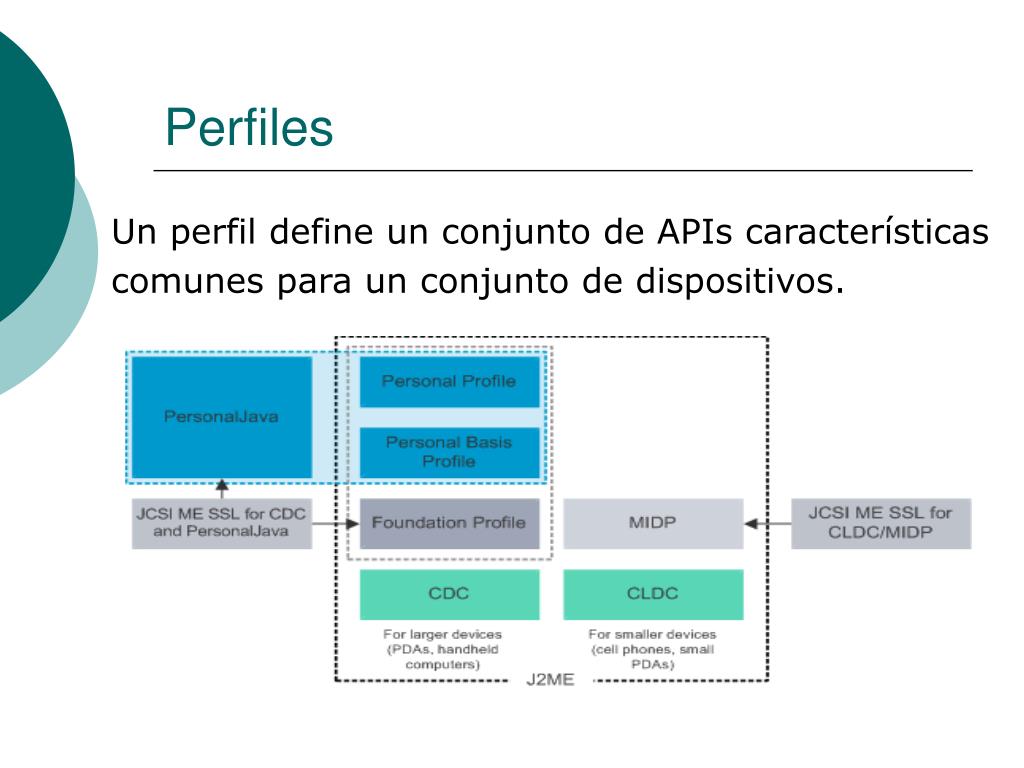 Perfiles

Un perfil define un conjunto de APIs características comunes para un conjunto de dispositivos.

PersonalJava

Personal Profile

Personal Basis Profile

JCSI ME SSL for CDC and PersonalJava

Foundation Profile

MIDP

JCSI ME SSL for CLDC/MIDP

CDC

CLDC

For larger devices (PDAs, handheld computers)

For smaller devices (cell phones, small PDAs)

J2ME